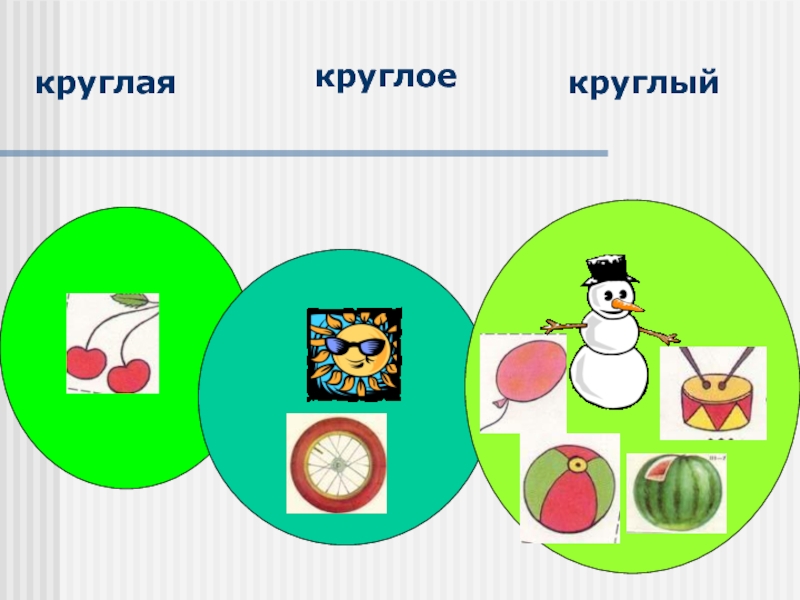 круглая

круглое

круглый